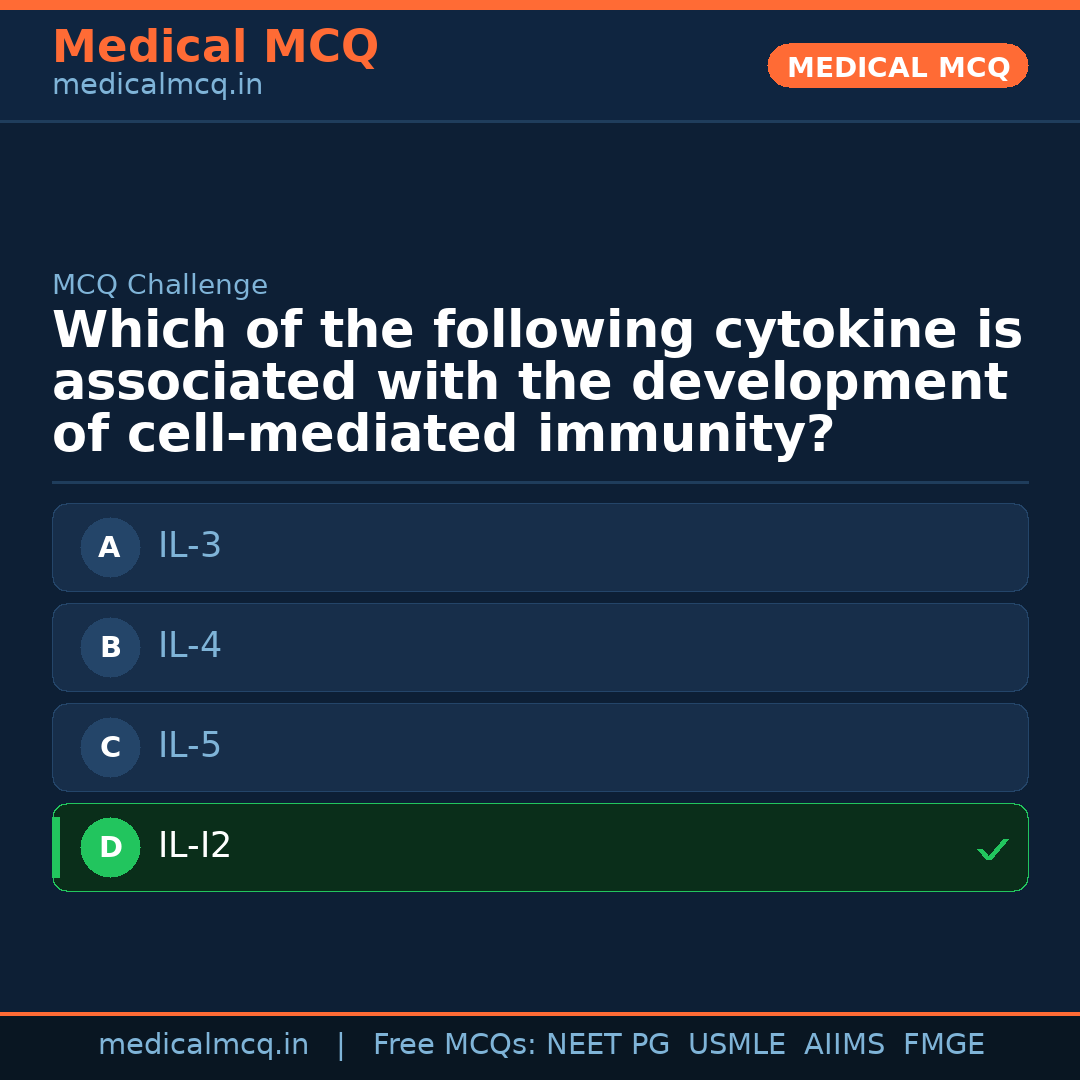 Medical MCQ
medicalmcq.in

MEDICAL MCQ

MCQ Challenge

Which of the following cytokine is associated with the development of cell-mediated immunity?

A IL-3

B IL-4

C IL-5

D IL-I2 ✓

medicalmcq.in | Free MCQs: NEET PG USMLE AIIMS FMGE